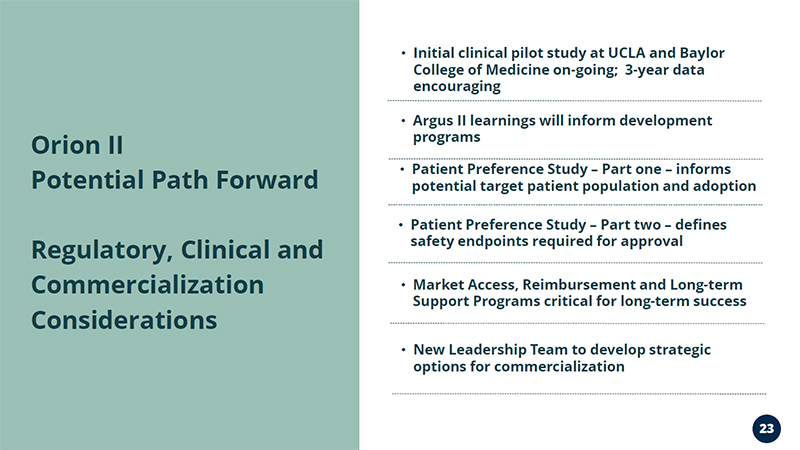 Orion II
Potential Path Forward

Regulatory, Clinical and Commercialization Considerations

• Initial clinical pilot study at UCLA and Baylor College of Medicine on-going; 3-year data encouraging

• Argus II learnings will inform development programs

• Patient Preference Study – Part one – informs potential target patient population and adoption

• Patient Preference Study – Part two – defines safety endpoints required for approval

• Market Access, Reimbursement and Long-term Support Programs critical for long-term success

• New Leadership Team to develop strategic options for commercialization

23